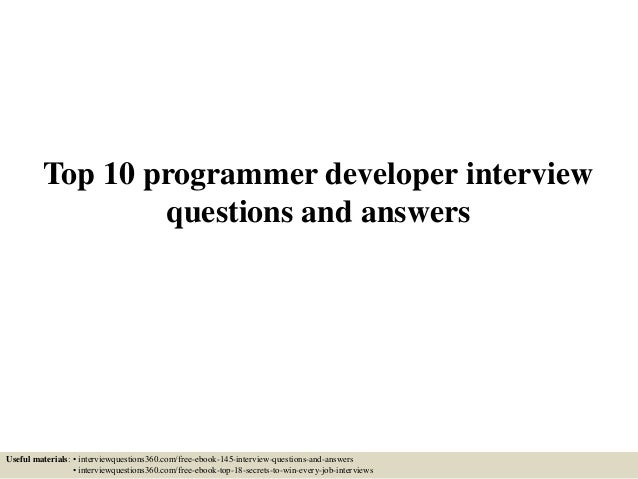 Top 10 programmer developer interview questions and answers

Useful materials: • interviewquestions360.com/free-ebook-145-interview-questions-and-answers
• interviewquestions360.com/free-ebook-top-18-secrets-to-win-every-job-interviews